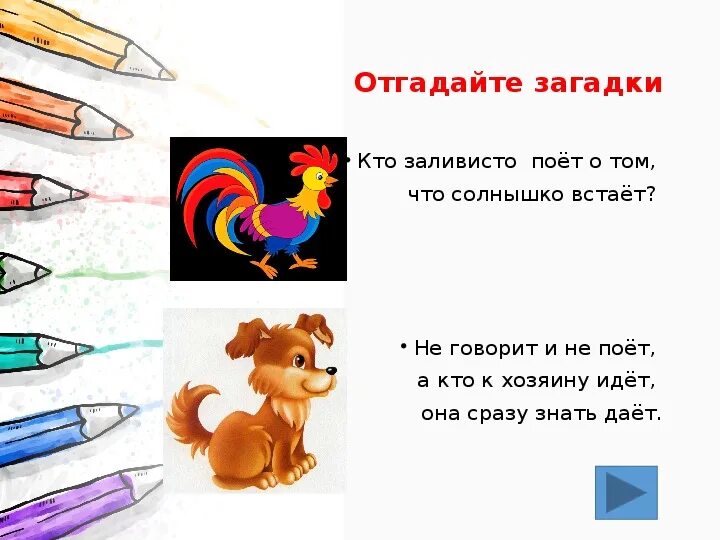 Отгадайте загадки

• Кто заливисто поёт о том,
что солнышко встаёт?

• Не говорит и не поёт,
а кто к хозяину идёт,
она сразу знать даёт.